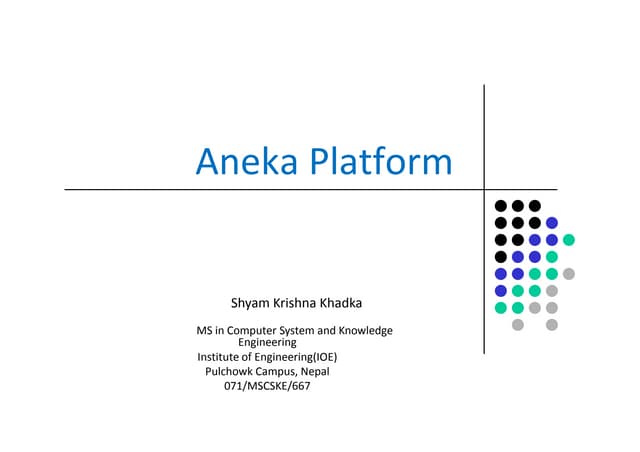 Aneka Platform

Shyam Krishna Khadka

MS in Computer System and Knowledge Engineering
Institute of Engineering(IOE)
Pulchowk Campus, Nepal
071/MSCSKE/667